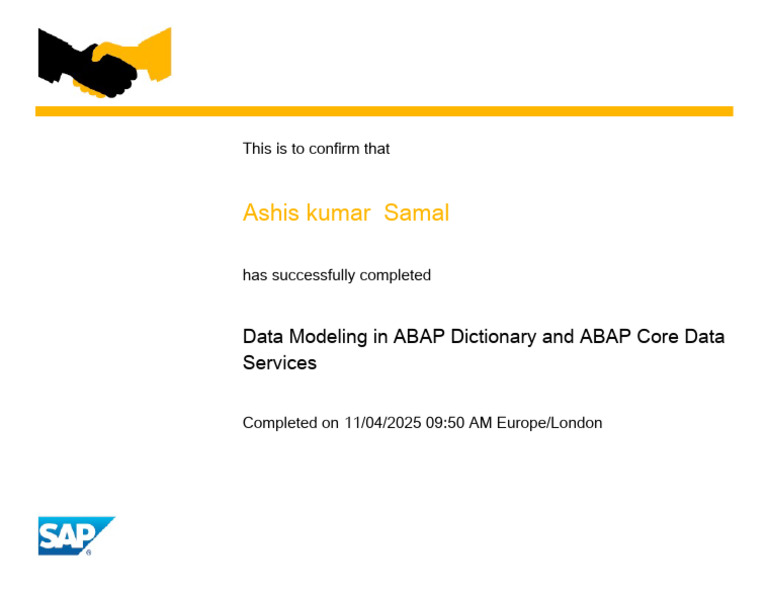 This is to confirm that

Ashis kumar  Samal

has successfully completed

Data Modeling in ABAP Dictionary and ABAP Core Data Services

Completed on 11/04/2025 09:50 AM Europe/London

SAP